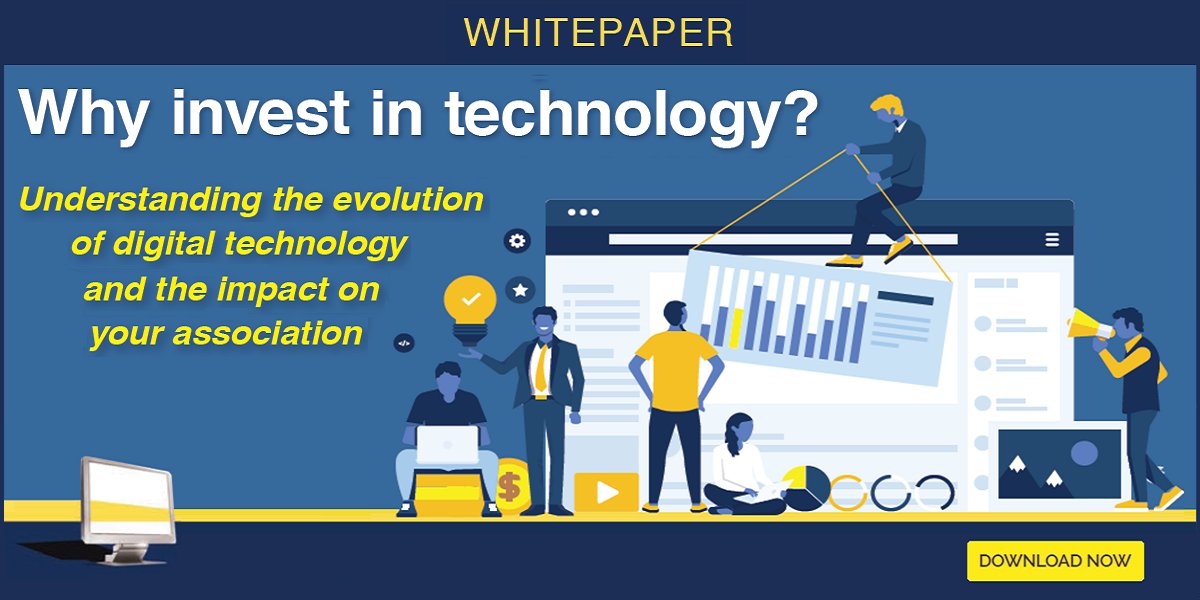 WHITEPAPER

Why invest in technology?

Understanding the evolution of digital technology and the impact on your association

</>

$

DOWNLOAD NOW